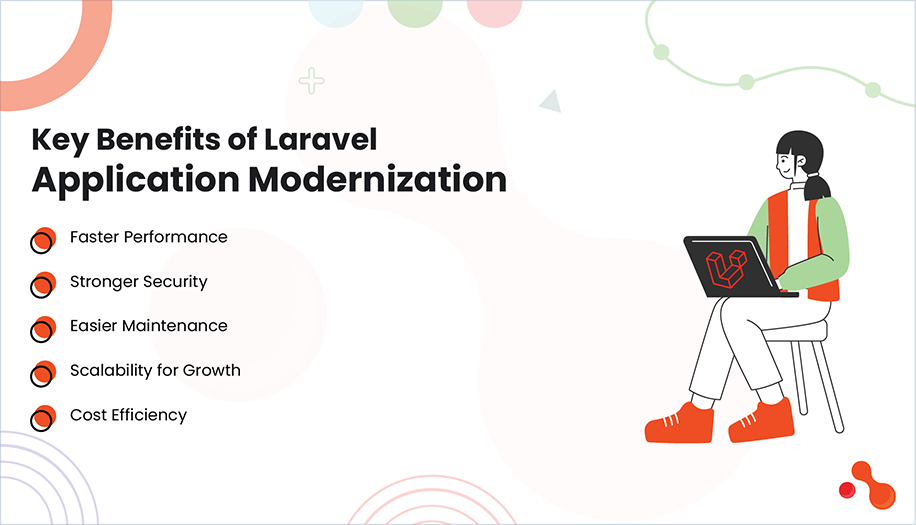 Key Benefits of Laravel
Application Modernization

Faster Performance

Stronger Security

Easier Maintenance

Scalability for Growth

Cost Efficiency